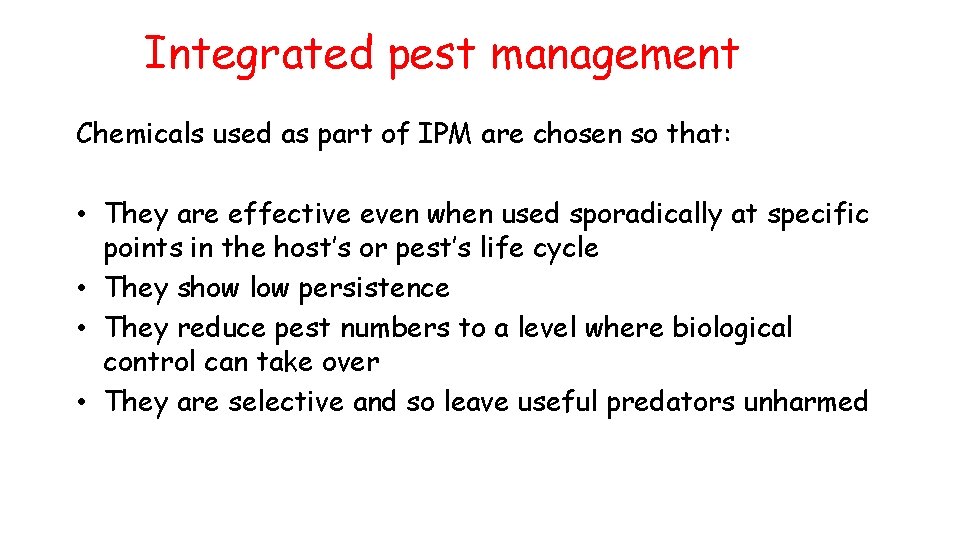 Integrated pest management

Chemicals used as part of IPM are chosen so that:

• They are effective even when used sporadically at specific points in the host's or pest's life cycle
• They show low persistence
• They reduce pest numbers to a level where biological control can take over
• They are selective and so leave useful predators unharmed